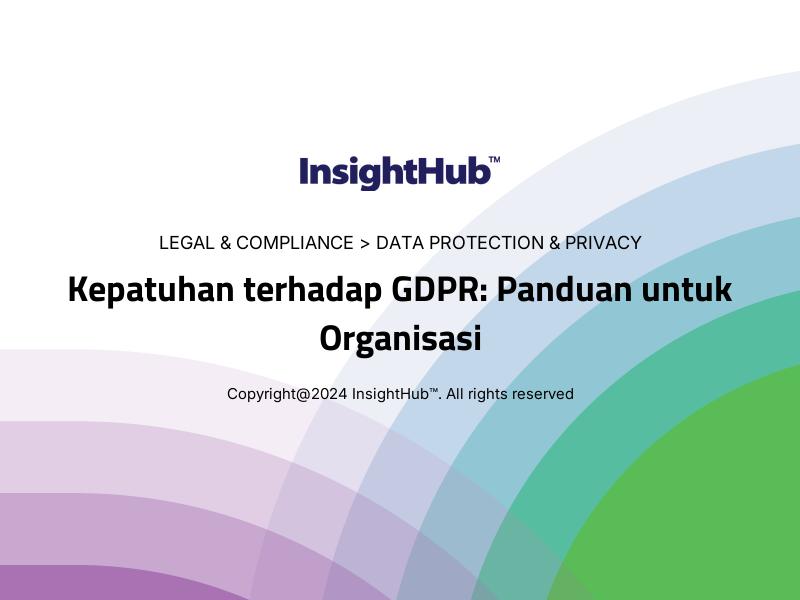 InsightHub™

LEGAL & COMPLIANCE > DATA PROTECTION & PRIVACY

Kepatuhan terhadap GDPR: Panduan untuk Organisasi

Copyright@2024 InsightHub™. All rights reserved